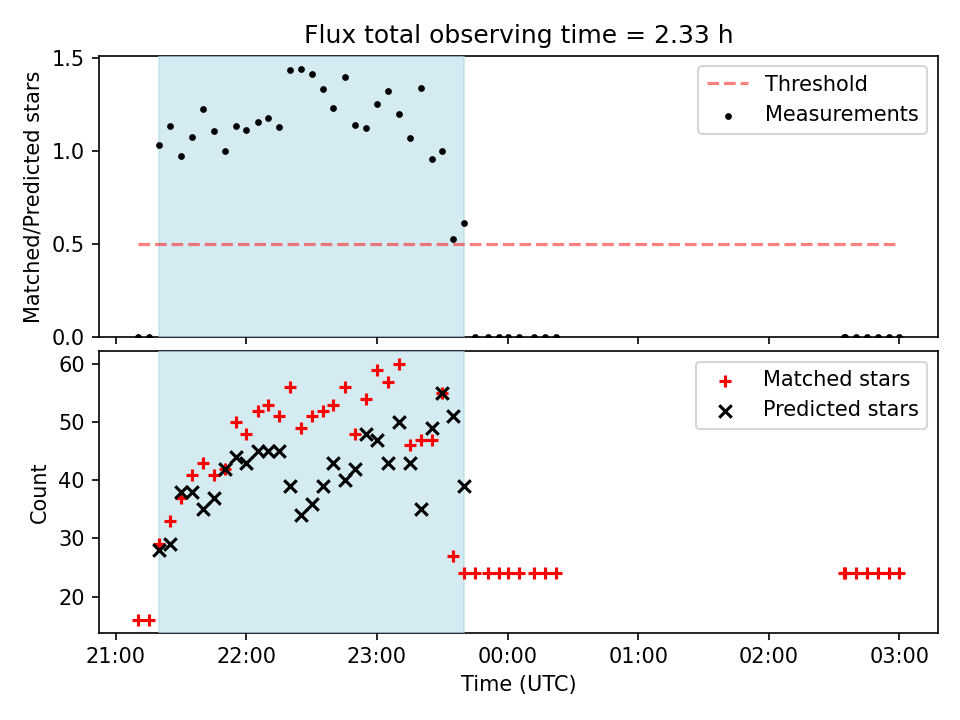 Flux total observing time = 2.33 h

Matched/Predicted stars

1.5
1.0
0.5
0.0

Threshold
Measurements

Count

60
50
40
30
20

Matched stars
Predicted stars

21:00
22:00
23:00
00:00
01:00
02:00
03:00

Time (UTC)